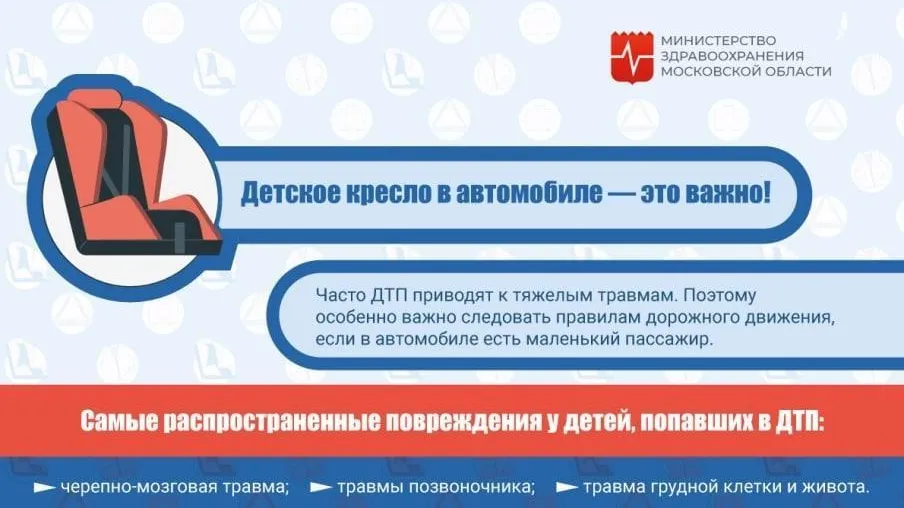 МИНИСТЕРСТВО ЗДРАВООХРАНЕНИЯ МОСКОВСКОЙ ОБЛАСТИ

Детское кресло в автомобиле — это важно!

Часто ДТП приводят к тяжелым травмам. Поэтому особенно важно следовать правилам дорожного движения, если в автомобиле есть маленький пассажир.

Самые распространенные повреждения у детей, попавших в ДТП:

черепно-мозговая травма; травмы позвоночника; травма грудной клетки и живота.